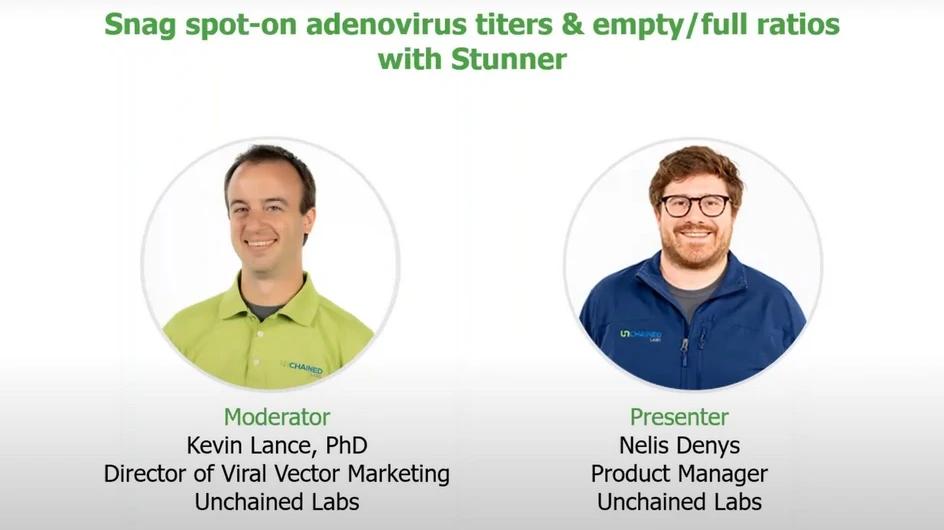 Snag spot-on adenovirus titers & empty/full ratios with Stunner

UNCHAINED LABS

Moderator
Kevin Lance, PhD
Director of Viral Vector Marketing
Unchained Labs

UNCHAINED LABS

Presenter
Nelis Denys
Product Manager
Unchained Labs